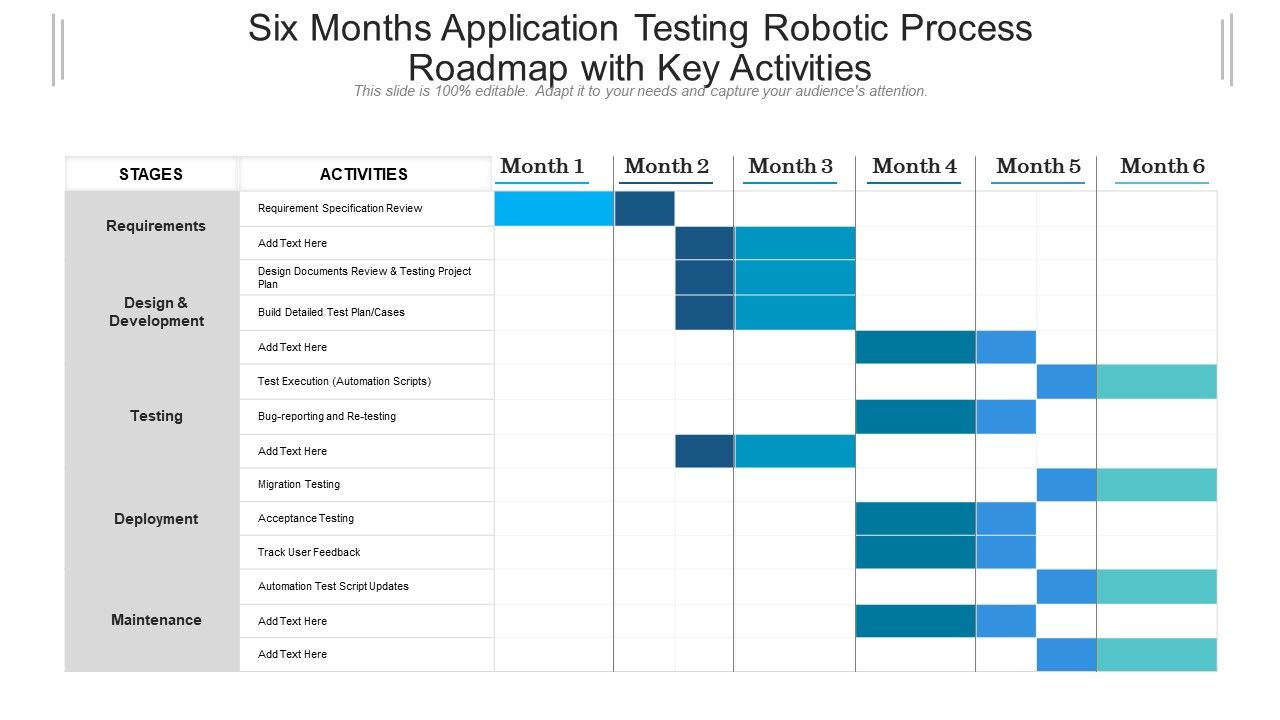 Six Months Application Testing Robotic Process Roadmap with Key Activities

This slide is 100% editable. Adapt it to your needs and capture your audience's attention.

| STAGES | ACTIVITIES | Month 1 | Month 2 | Month 3 | Month 4 | Month 5 | Month 6 |
|---|---|---|---|---|---|---|---|
| Requirements | Requirement Specification Review | | | | | | |
| | Add Text Here | | | | | | |
| Design & Development | Design Documents Review & Testing Project Plan | | | | | | |
| | Build Detailed Test Plan/Cases | | | | | | |
| | Add Text Here | | | | | | |
| Testing | Test Execution (Automation Scripts) | | | | | | |
| | Bug-reporting and Re-testing | | | | | | |
| | Add Text Here | | | | | | |
| Deployment | Migration Testing | | | | | | |
| | Acceptance Testing | | | | | | |
| | Track User Feedback | | | | | | |
| Maintenance | Automation Test Script Updates | | | | | | |
| | Add Text Here | | | | | | |
| | Add Text Here | | | | | | |